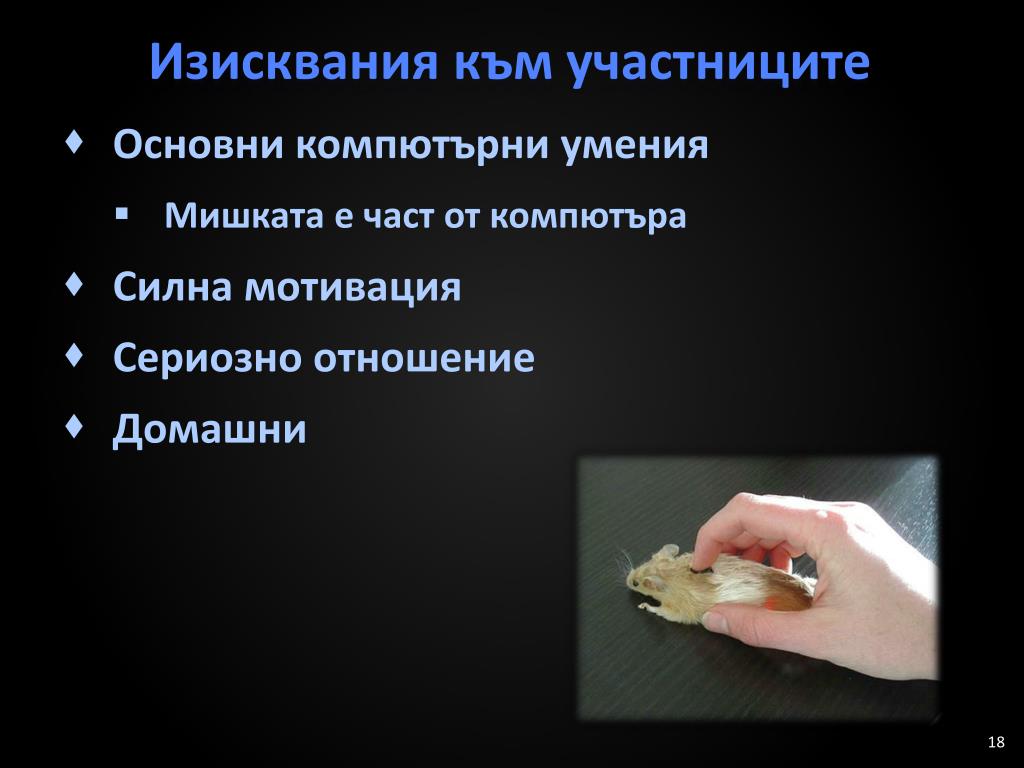 Изисквания към участниците

♦ Основни компютърни умения

▪ Мишката е част от компютъра

♦ Силна мотивация

♦ Сериозно отношение

♦ Домашни

18